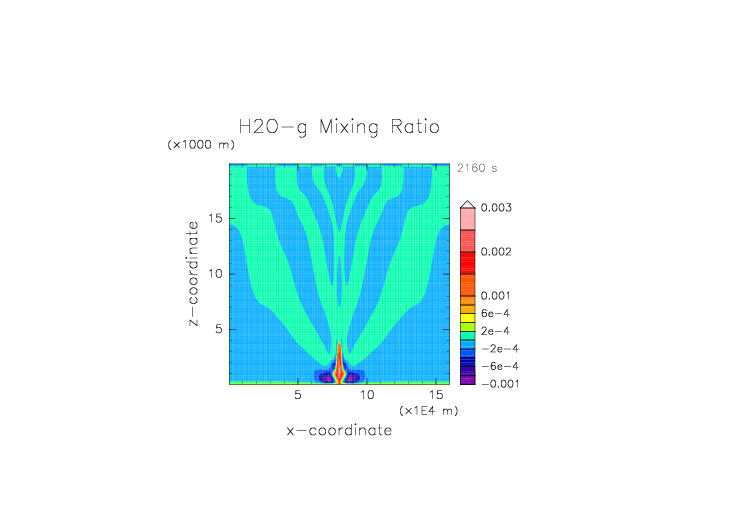 H2O-g Mixing Ratio

(×1000 m)

2160 s

z-coordinate

15

10

5

5

10

15

(×1E4 m)

x-coordinate

0.003

0.002

0.001

6e-4

2e-4

-2e-4

-6e-4

-0.001